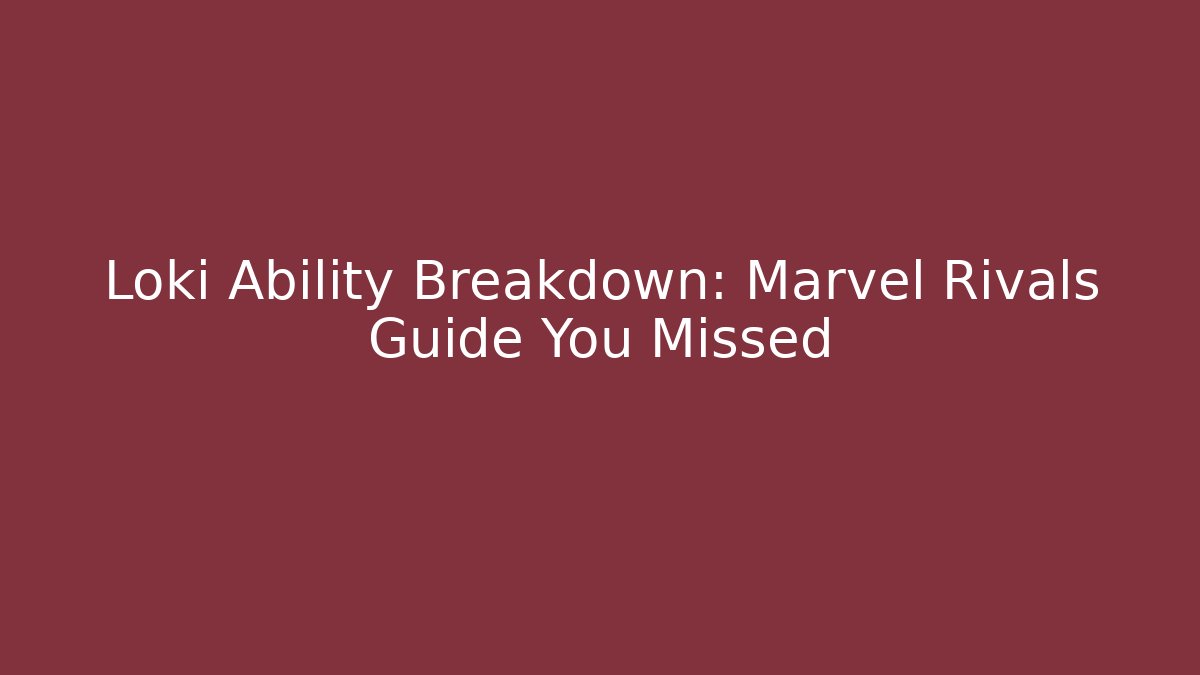 Loki Ability Breakdown: Marvel Rivals Guide You Missed